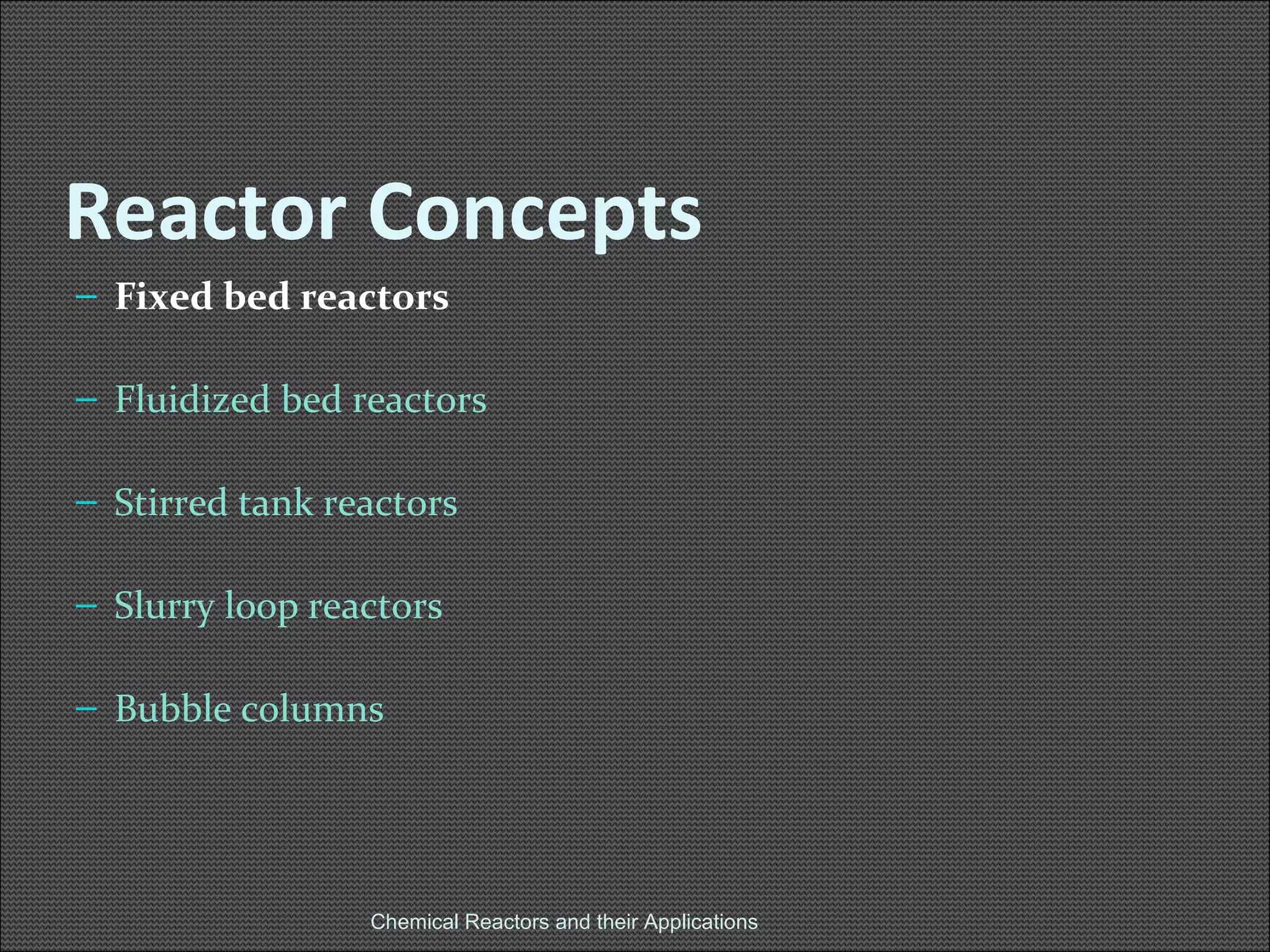 Reactor Concepts

– Fixed bed reactors

– Fluidized bed reactors

– Stirred tank reactors

– Slurry loop reactors

– Bubble columns

Chemical Reactors and their Applications